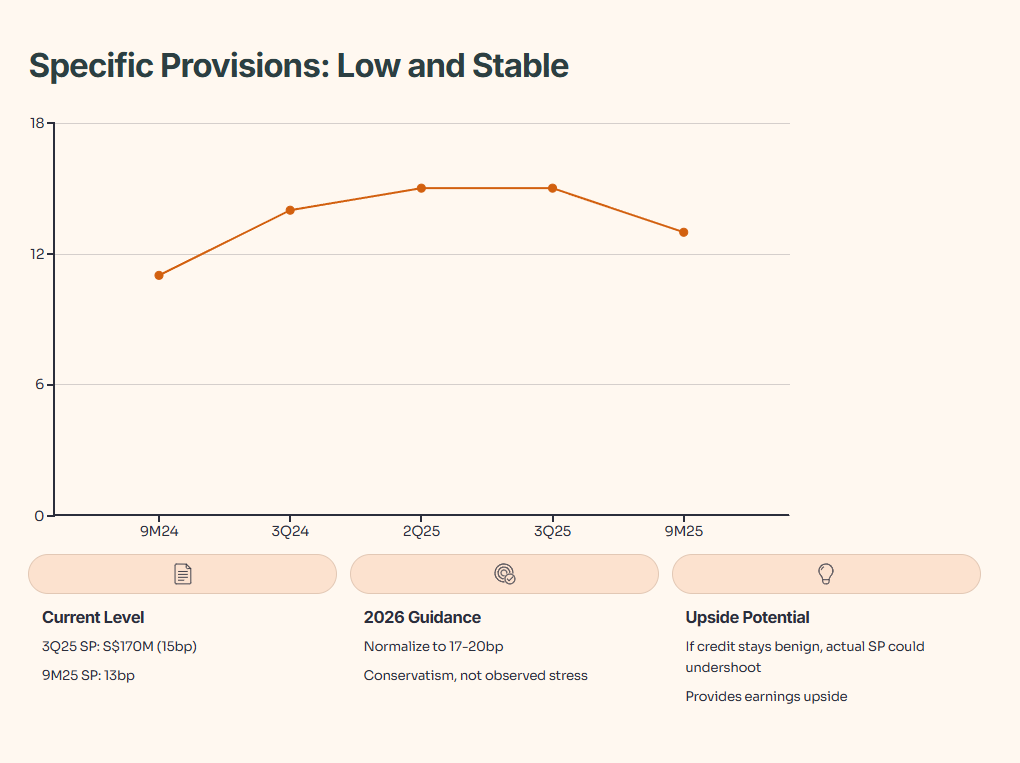 Specific Provisions: Low and Stable

18
12
6
0

9M24
3Q24
2Q25
3Q25
9M25

Current Level

3Q25 SP: S$170M (15bp)

9M25 SP: 13bp

2026 Guidance

Normalize to 17-20bp

Conservatism, not observed stress

Upside Potential

If credit stays benign, actual SP could undershoot

Provides earnings upside